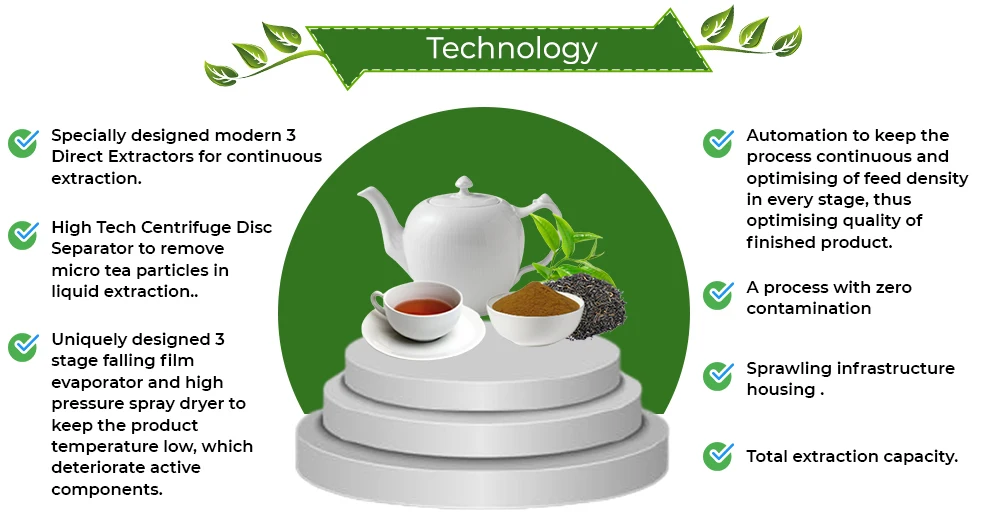 Technology

Specially designed modern 3 Direct Extractors for continuous extraction.

High Tech Centrifuge Disc Separator to remove micro tea particles in liquid extraction..

Uniquely designed 3 stage falling film evaporator and high pressure spray dryer to keep the product temperature low, which deteriorate active components.

Automation to keep the process continuous and optimising of feed density in every stage, thus optimising quality of finished product.

A process with zero contamination

Sprawling infrastructure housing .

Total extraction capacity.